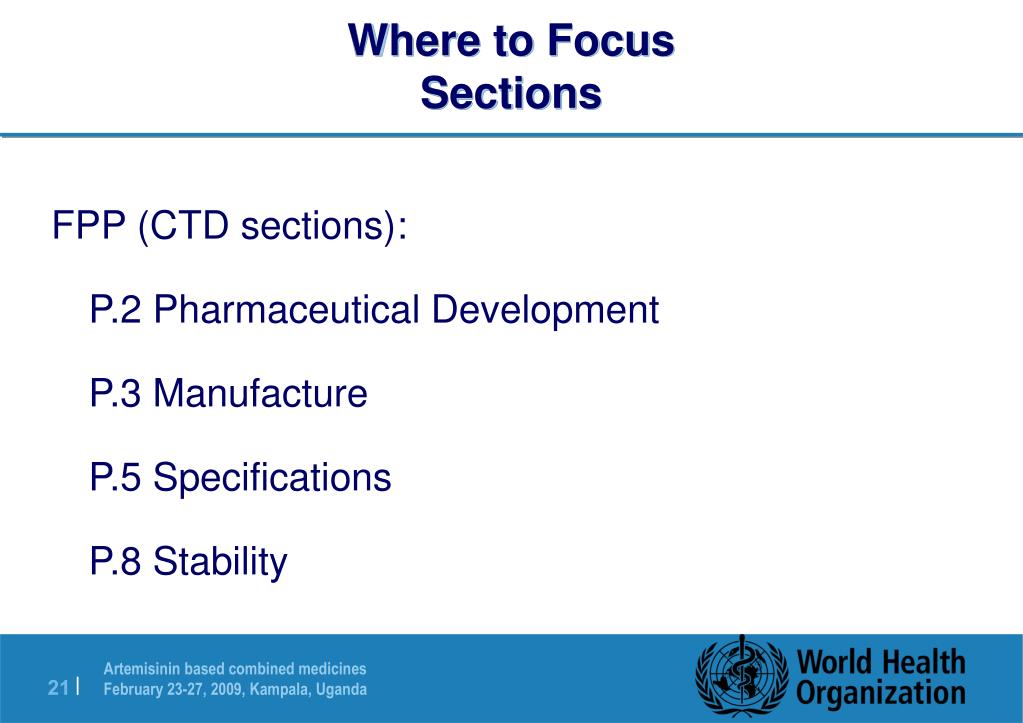 Where to Focus
Sections

FPP (CTD sections):

P.2 Pharmaceutical Development

P.3 Manufacture

P.5 Specifications

P.8 Stability

21 |

Artemisinin based combined medicines
February 23-27, 2009, Kampala, Uganda

World Health Organization